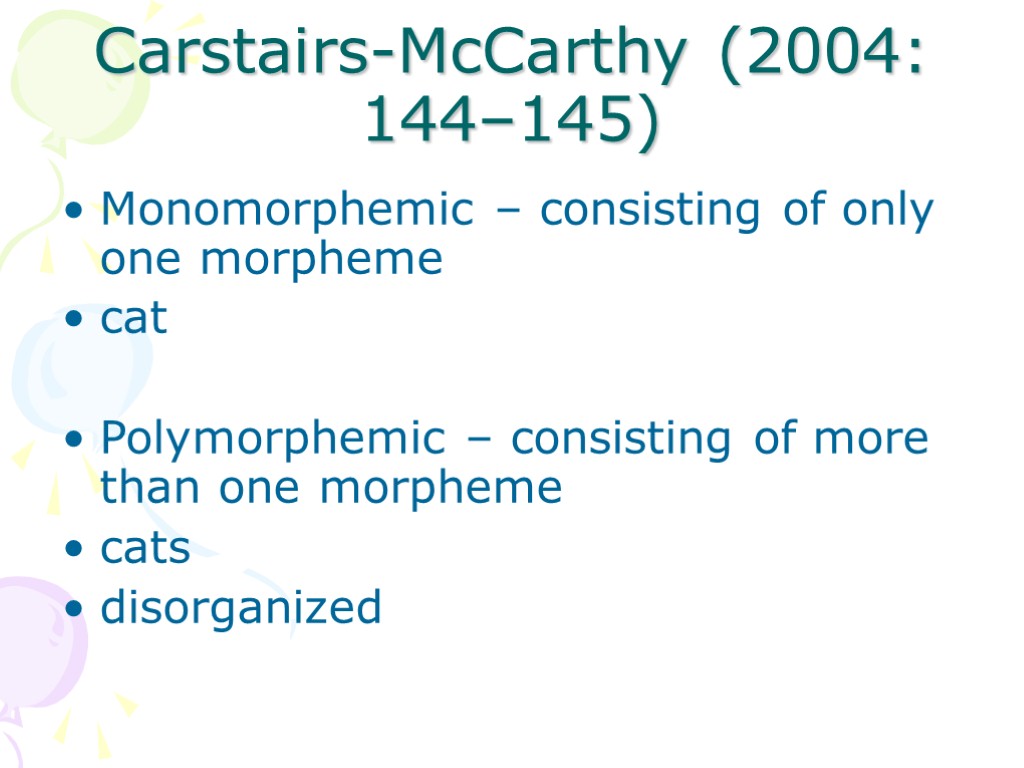 Carstairs-McCarthy (2004: 144–145)

• Monomorphemic – consisting of only one morpheme
• cat

• Polymorphemic – consisting of more than one morpheme
• cats
• disorganized